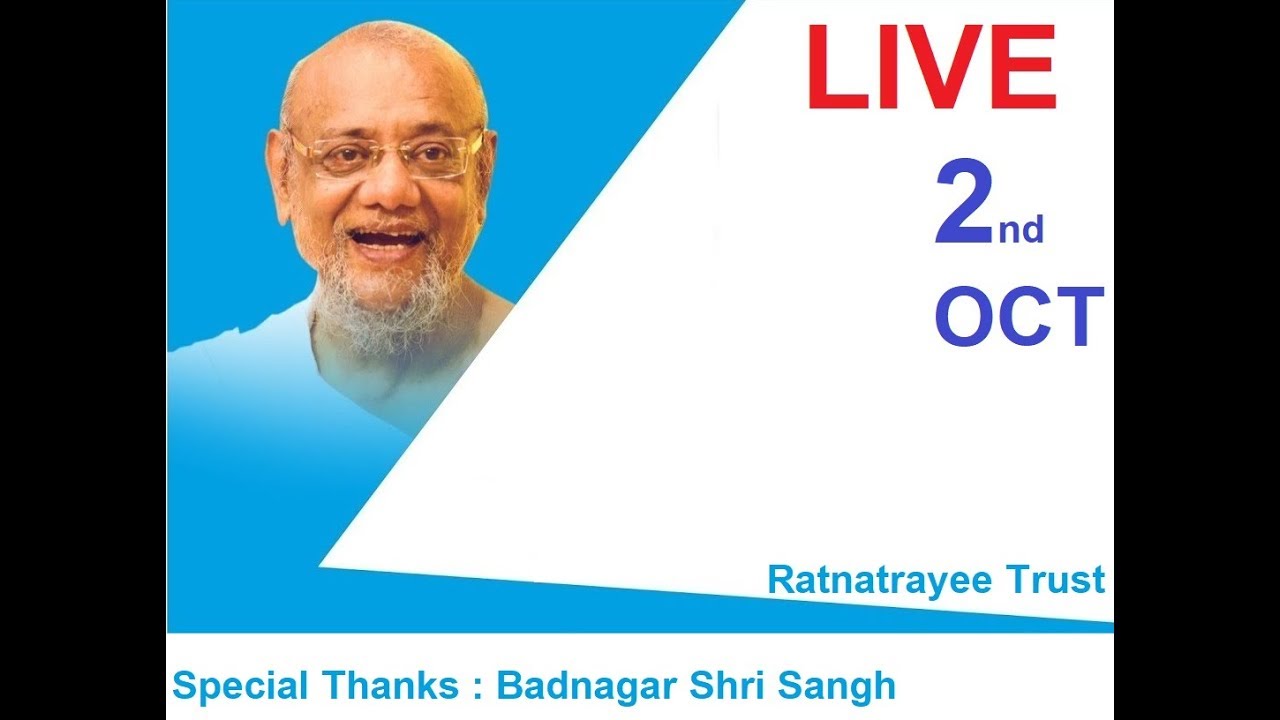 LIVE

2nd OCT

Ratnatrayee Trust

Special Thanks : Badnagar Shri Sangh